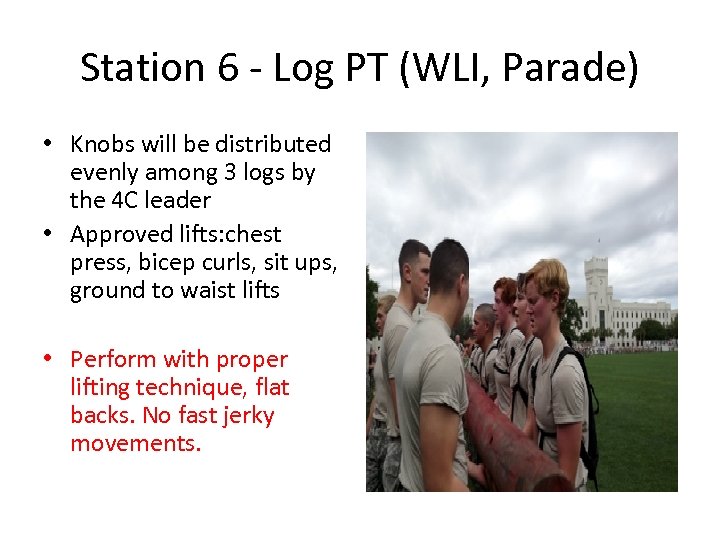 Station 6 - Log PT (WLI, Parade)

• Knobs will be distributed evenly among 3 logs by the 4C leader

• Approved lifts:chest press, bicep curls, sit ups, ground to waist lifts

• Perform with proper lifting technique, flat backs. No fast jerky movements.